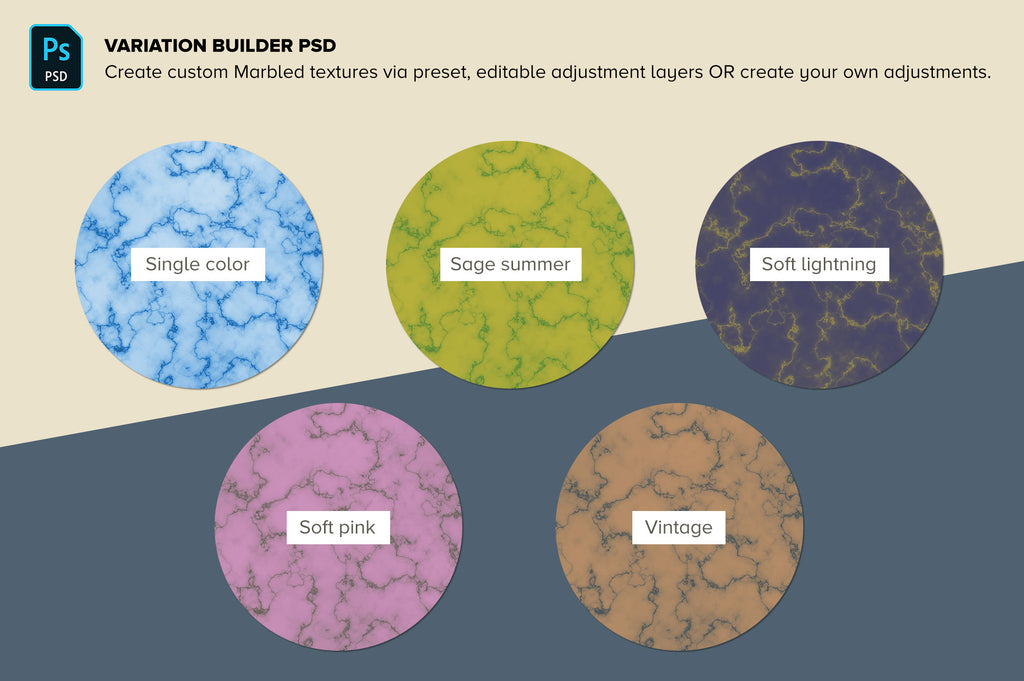 Ps
PSD

VARIATION BUILDER PSD
Create custom Marbled textures via preset, editable adjustment layers OR create your own adjustments.

Single color

Sage summer

Soft lightning

Soft pink

Vintage